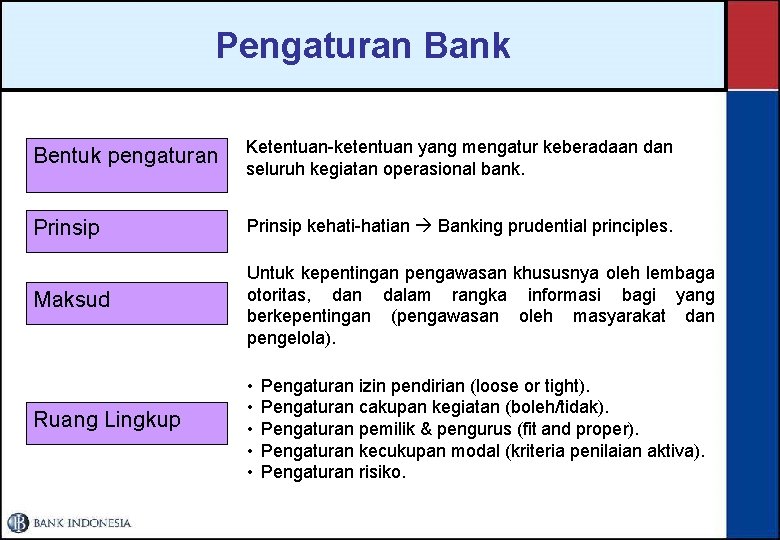 Pengaturan Bank

Bentuk pengaturan

Ketentuan-ketentuan yang mengatur keberadaan dan seluruh kegiatan operasional bank.

Prinsip

Prinsip kehati-hatian → Banking prudential principles.

Maksud

Untuk kepentingan pengawasan khususnya oleh lembaga otoritas, dan dalam rangka informasi bagi yang berkepentingan (pengawasan oleh masyarakat dan pengelola).

Ruang Lingkup

• Pengaturan izin pendirian (loose or tight).
• Pengaturan cakupan kegiatan (boleh/tidak).
• Pengaturan pemilik & pengurus (fit and proper).
• Pengaturan kecukupan modal (kriteria penilaian aktiva).
• Pengaturan risiko.

BANK INDONESIA